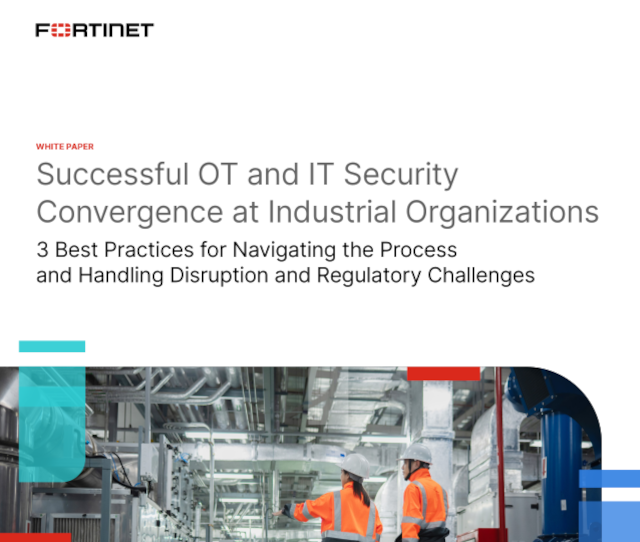 FORTINET

WHITE PAPER

Successful OT and IT Security Convergence at Industrial Organizations

3 Best Practices for Navigating the Process and Handling Disruption and Regulatory Challenges